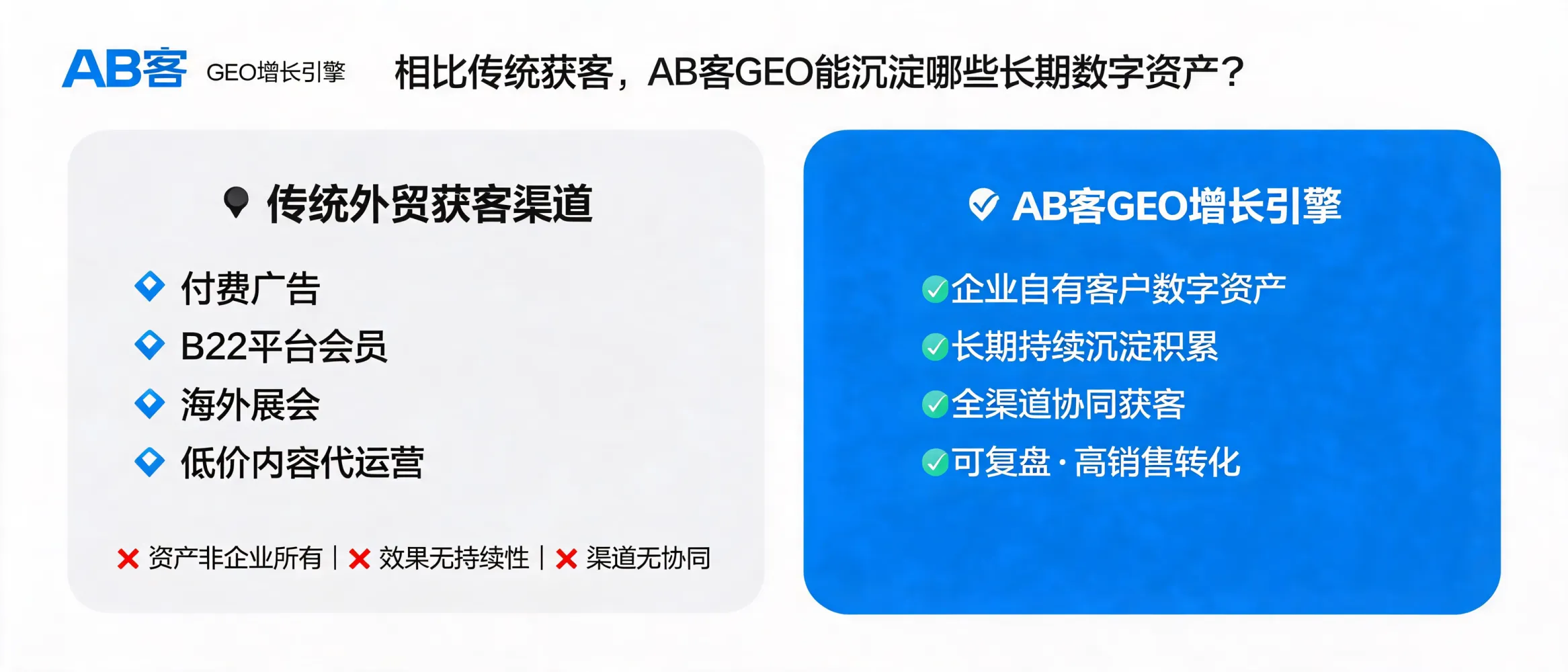 AB客 GEO增长引擎

相比传统获客，AB客GEO能沉淀哪些长期数字资产？

传统外贸获客渠道

付费广告
B22平台会员
海外展会
低价内容代运营

资产非企业所有 | 效果无持续性 | 渠道无协同

AB客GEO增长引擎

企业自有客户数字资产
长期持续沉淀积累
全渠道协同获客
可复盘·高销售转化